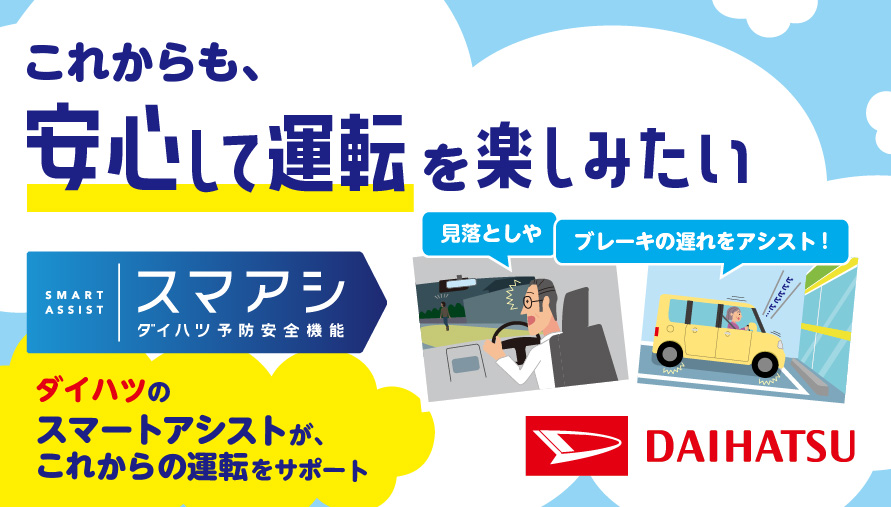 これからも、
安心して運転を楽しみたい

SMART ASSIST
スマアシ
ダイハツ予防安全機能

見落としや
ブレーキの遅れをアシスト！

ダイハツの
スマートアシストが、
これからの運転をサポート

DAIHATSU